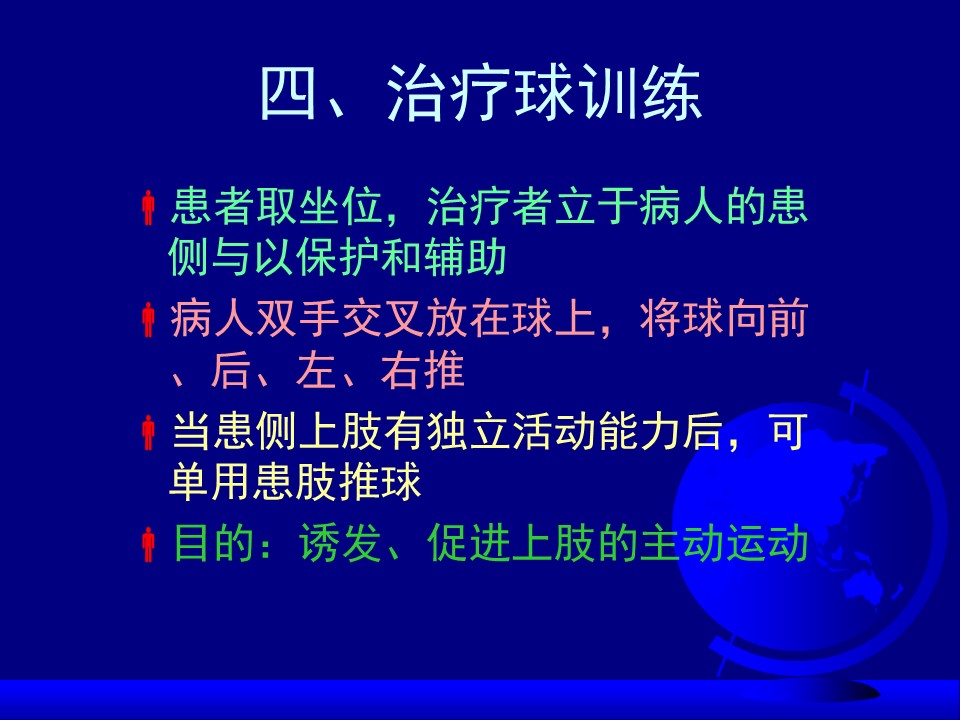 四、治疗球训练

患者取坐位，治疗者立于病人的患侧与以保护和辅助

病人双手交叉放在球上，将球向前、后、左、右推

当患侧上肢有独立活动能力后，可单用患肢推球

目的：诱发、促进上肢的主动运动